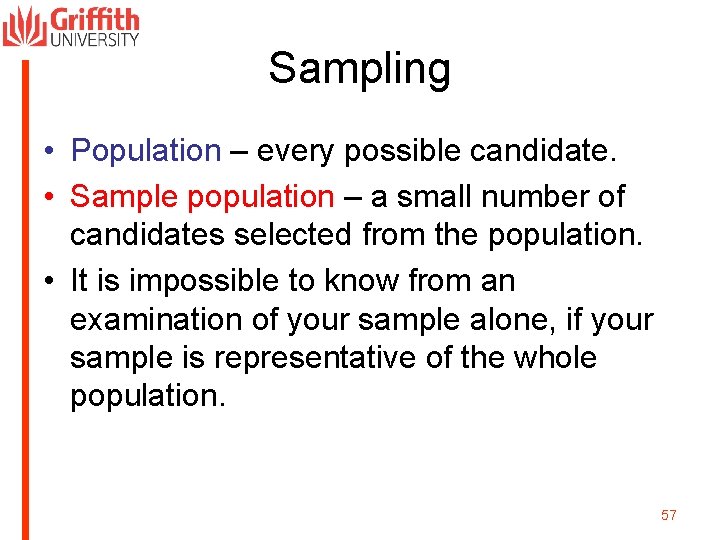 Griffith UNIVERSITY

Sampling

• Population – every possible candidate.
• Sample population – a small number of candidates selected from the population.
• It is impossible to know from an examination of your sample alone, if your sample is representative of the whole population.

57